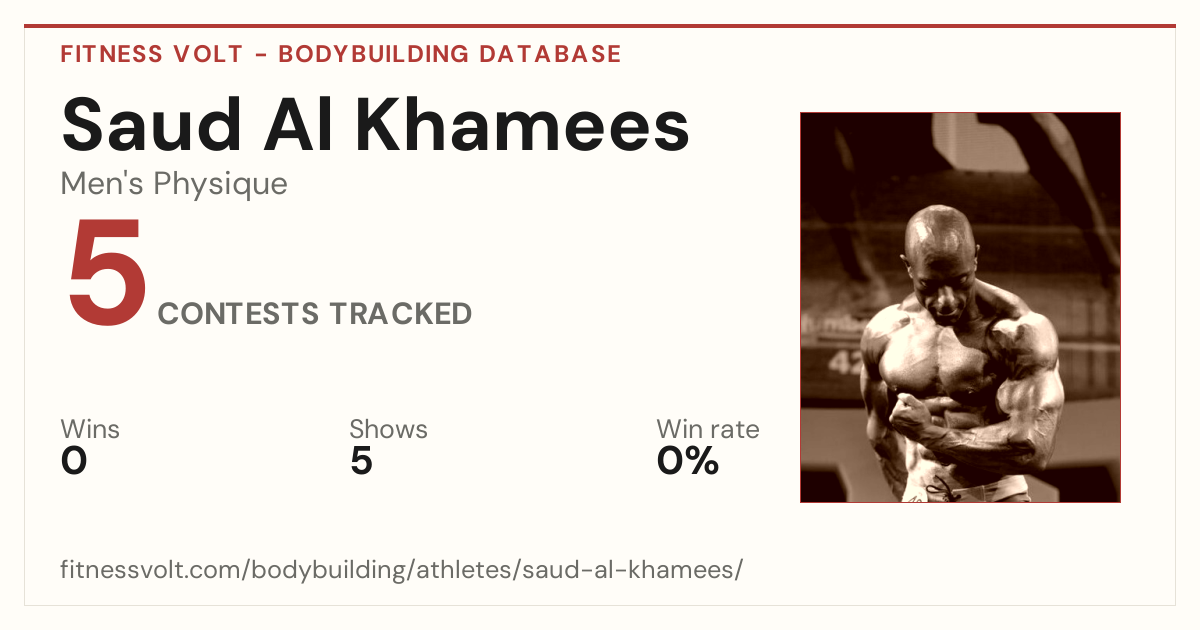 FITNESS VOLT - BODYBUILDING DATABASE

Saud Al Khamees

Men's Physique

5 CONTESTS TRACKED

Wins
0

Shows
5

Win rate
0%

fitnessvolt.com/bodybuilding/athletes/saud-al-khamees/